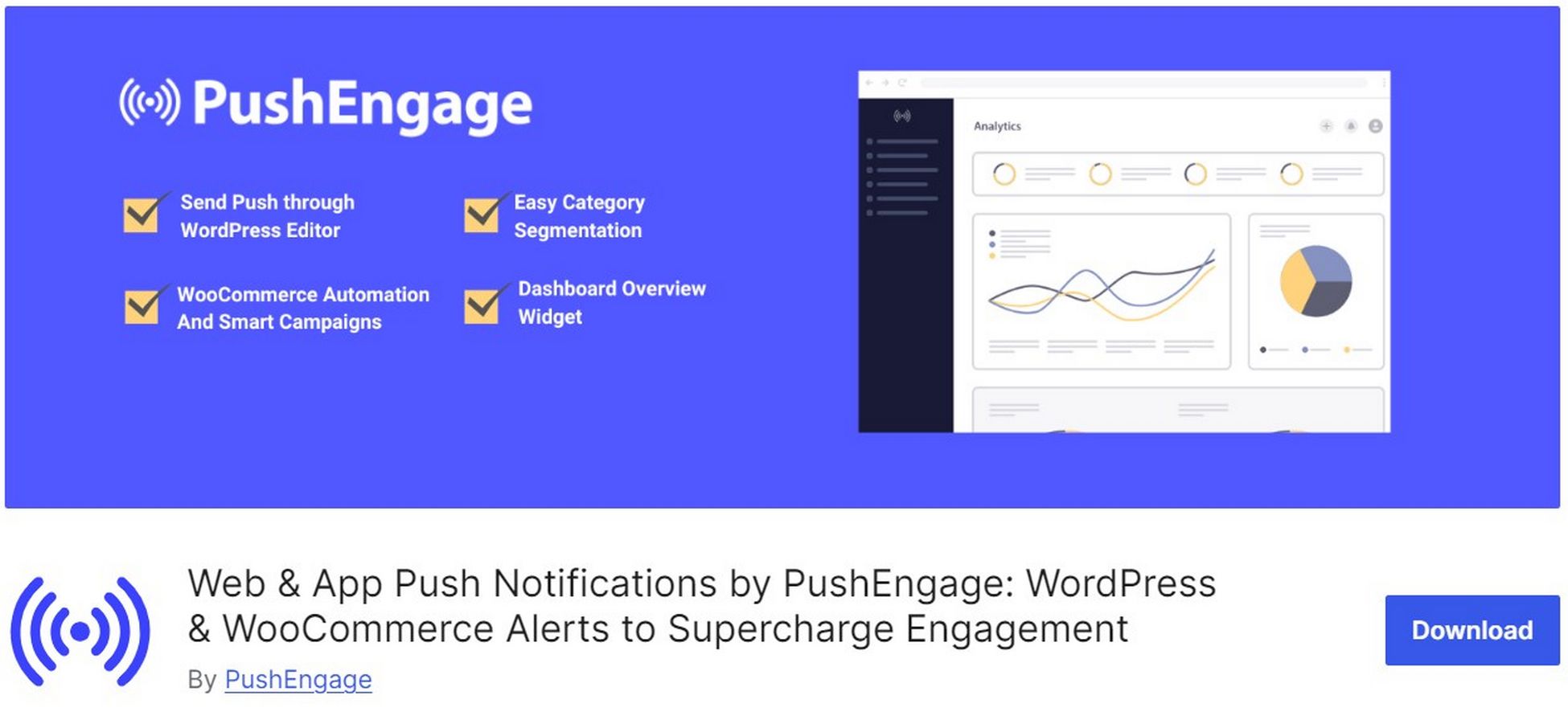 PushEngage

Send Push through WordPress Editor

Easy Category Segmentation

WooCommerce Automation And Smart Campaigns

Dashboard Overview Widget

Analytics

Web & App Push Notifications by PushEngage: WordPress & WooCommerce Alerts to Supercharge Engagement

By PushEngage

Download